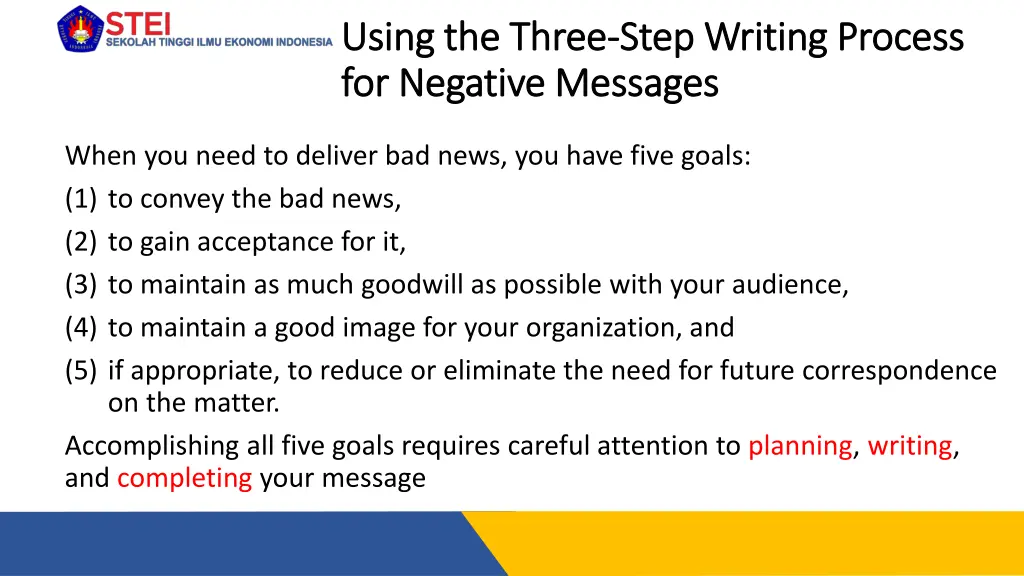 STEI
SEKOLAH TINGGI ILMU EKONOMI INDONESIA

Using the Three-Step Writing Process for Negative Messages

When you need to deliver bad news, you have five goals:
(1) to convey the bad news,
(2) to gain acceptance for it,
(3) to maintain as much goodwill as possible with your audience,
(4) to maintain a good image for your organization, and
(5) if appropriate, to reduce or eliminate the need for future correspondence on the matter.

Accomplishing all five goals requires careful attention to planning, writing, and completing your message